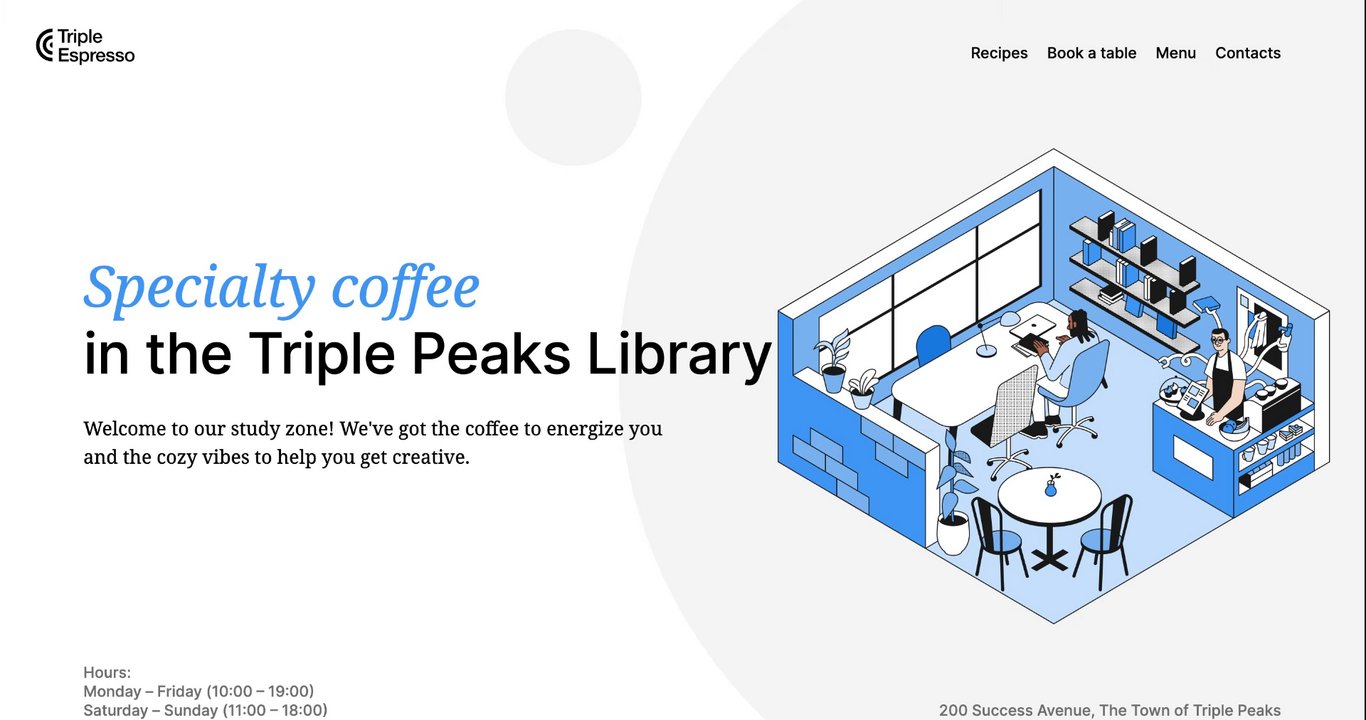 Triple Espresso

Recipes Book a table Menu Contacts

Specialty coffee
in the Triple Peaks Library

Welcome to our study zone! We've got the coffee to energize you and the cozy vibes to help you get creative.

Hours:
Monday – Friday (10:00 – 19:00)
Saturday – Sunday (11:00 – 18:00)

200 Success Avenue, The Town of Triple Peaks